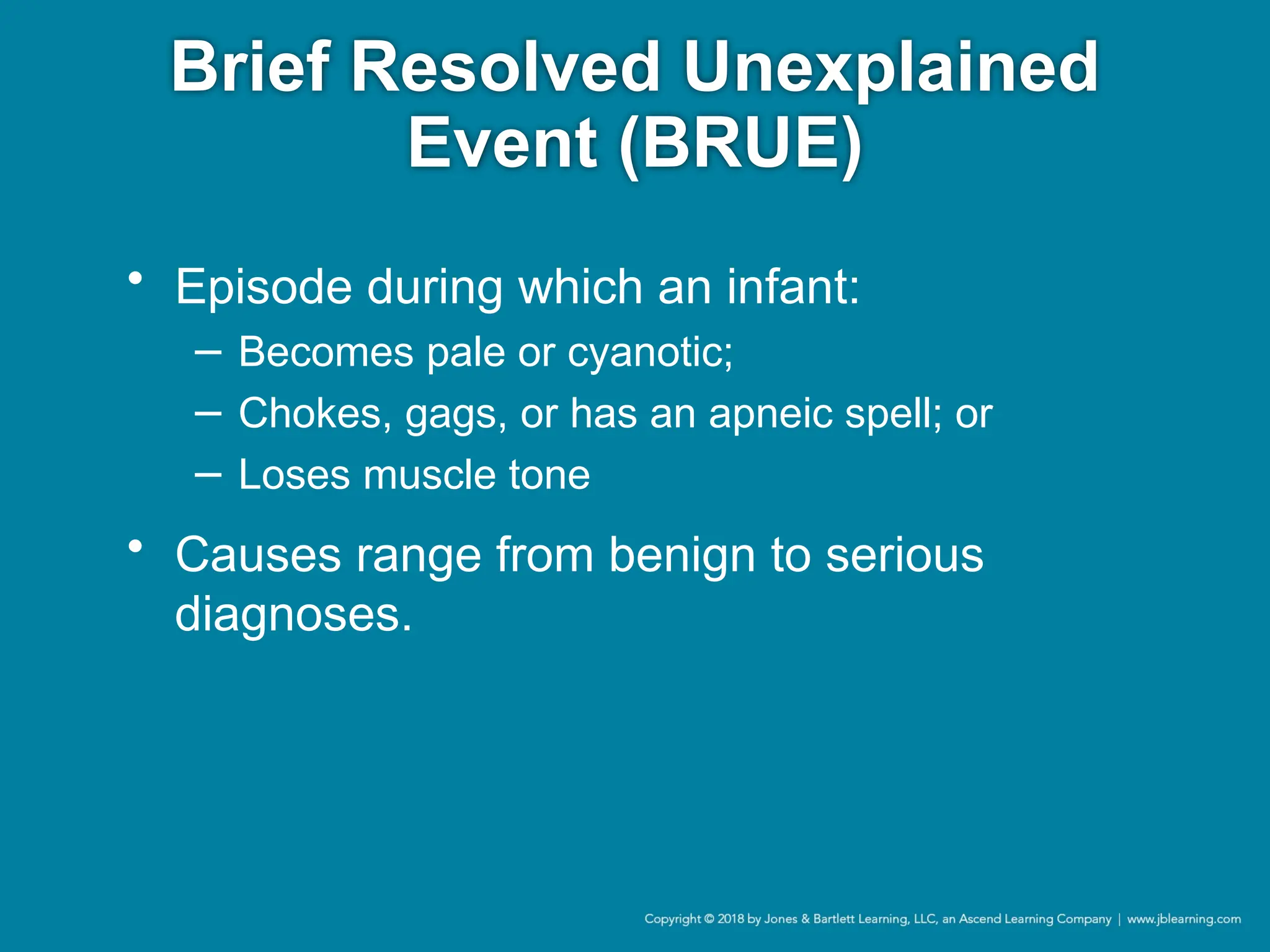 Brief Resolved Unexplained Event (BRUE)

• Episode during which an infant:
– Becomes pale or cyanotic;
– Chokes, gags, or has an apneic spell; or
– Loses muscle tone

• Causes range from benign to serious diagnoses.

Copyright © 2018 by Jones & Bartlett Learning, LLC, an Ascend Learning Company | www.jblearning.com